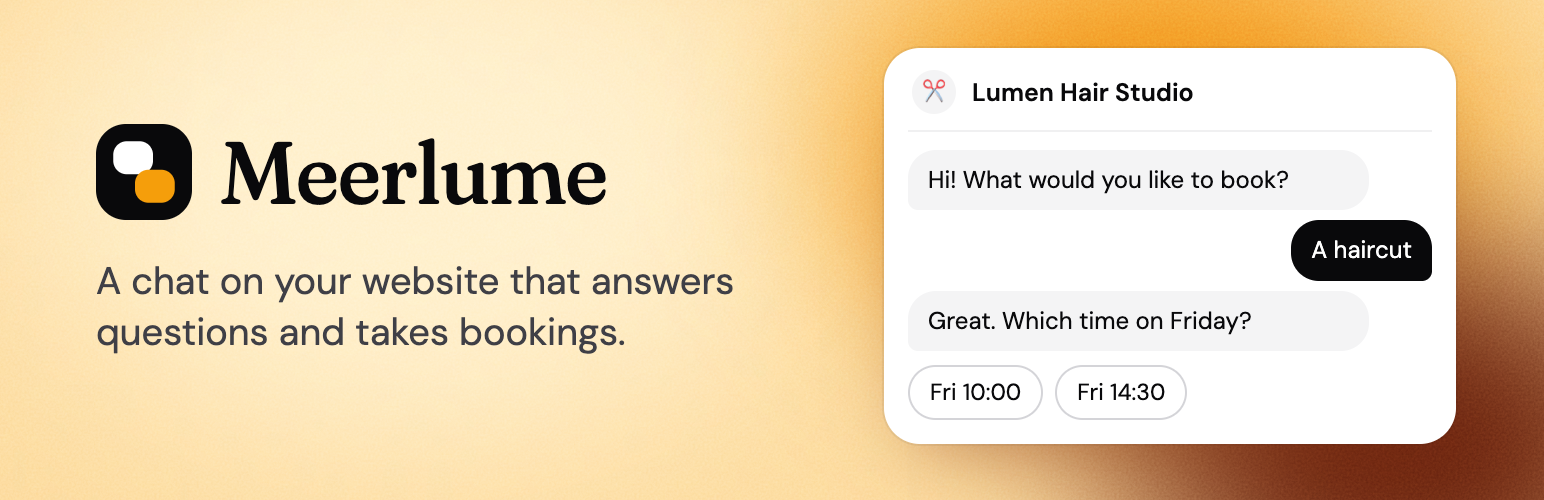 Meerlume

A chat on your website that answers questions and takes bookings.

Lumen Hair Studio

Hi! What would you like to book?

A haircut

Great. Which time on Friday?

Fri 10:00

Fri 14:30